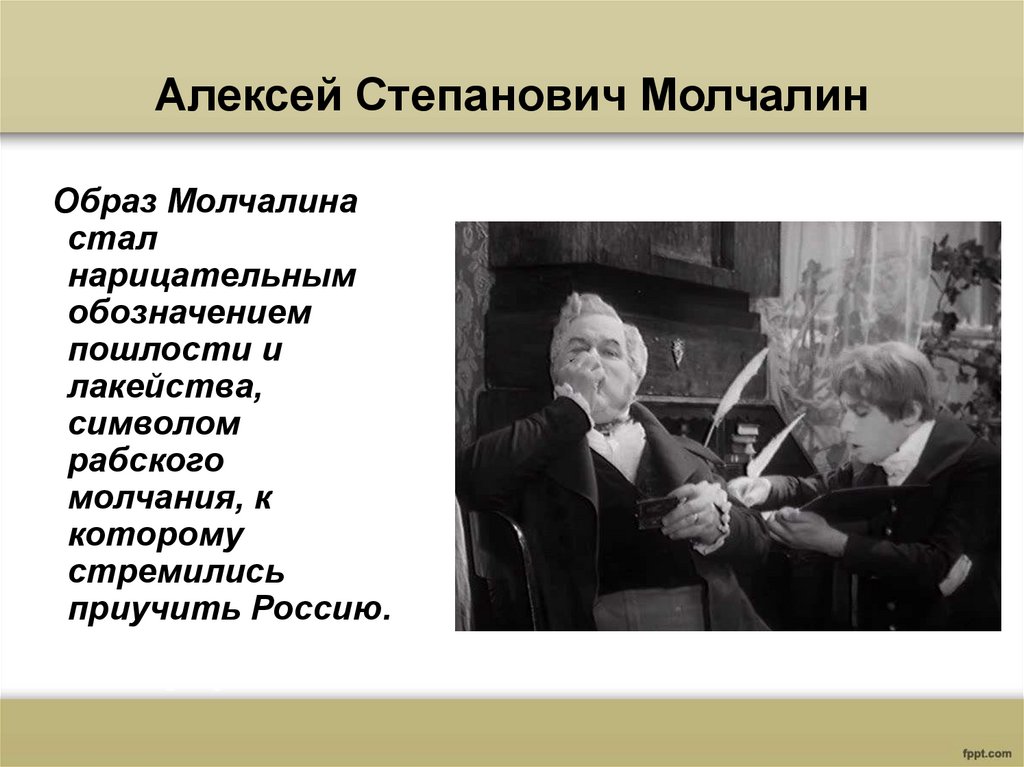 Алексей Степанович Молчалин

Образ Молчалина стал нарицательным обозначением пошлости и лакейства, символом рабского молчания, к которому стремились приучить Россию.

fppt.com